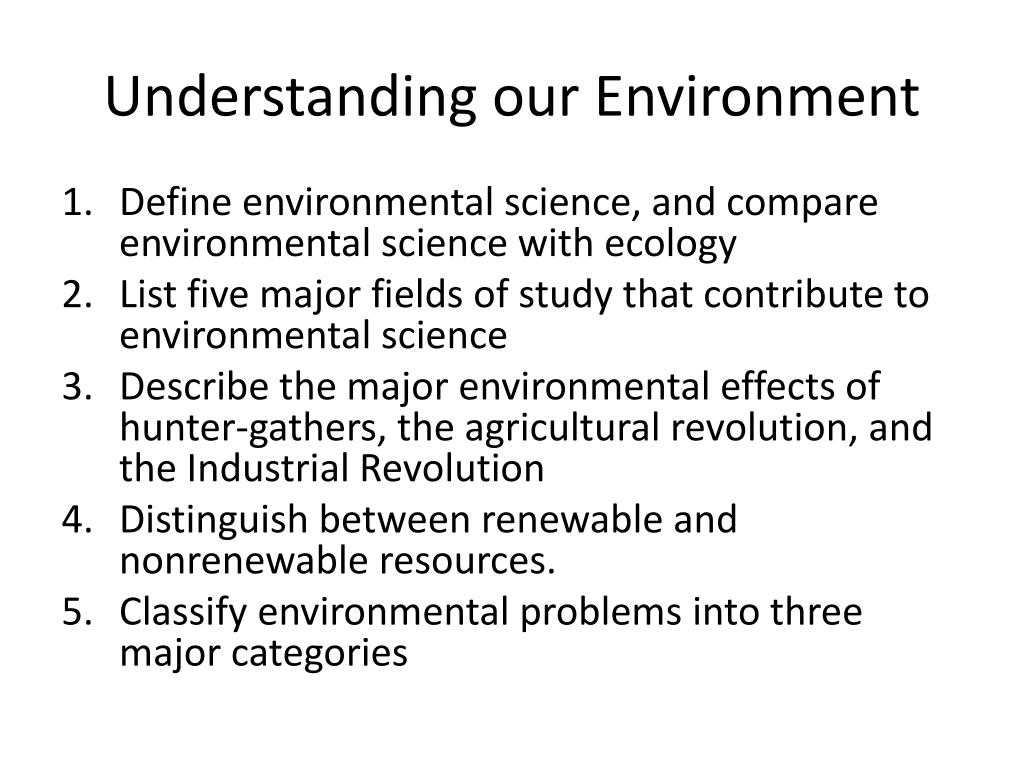 Understanding our Environment

1. Define environmental science, and compare environmental science with ecology
2. List five major fields of study that contribute to environmental science
3. Describe the major environmental effects of hunter-gathers, the agricultural revolution, and the Industrial Revolution
4. Distinguish between renewable and nonrenewable resources.
5. Classify environmental problems into three major categories